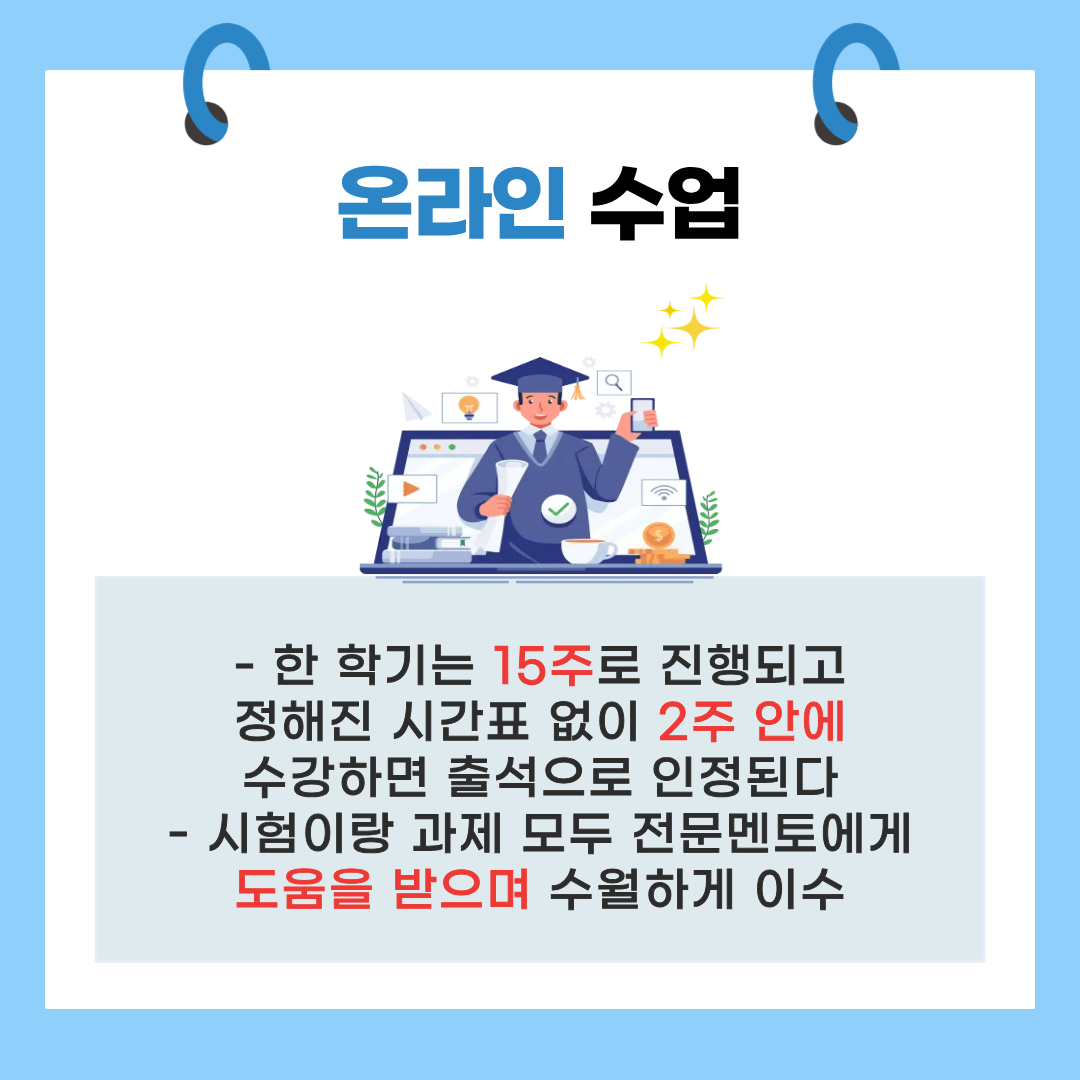 온라인 수업

- 한 학기는 15주로 진행되고 정해진 시간표 없이 2주 안에 수강하면 출석으로 인정된다
- 시험이랑 과제 모두 전문멘토에게 도움을 받으며 수월하게 이수